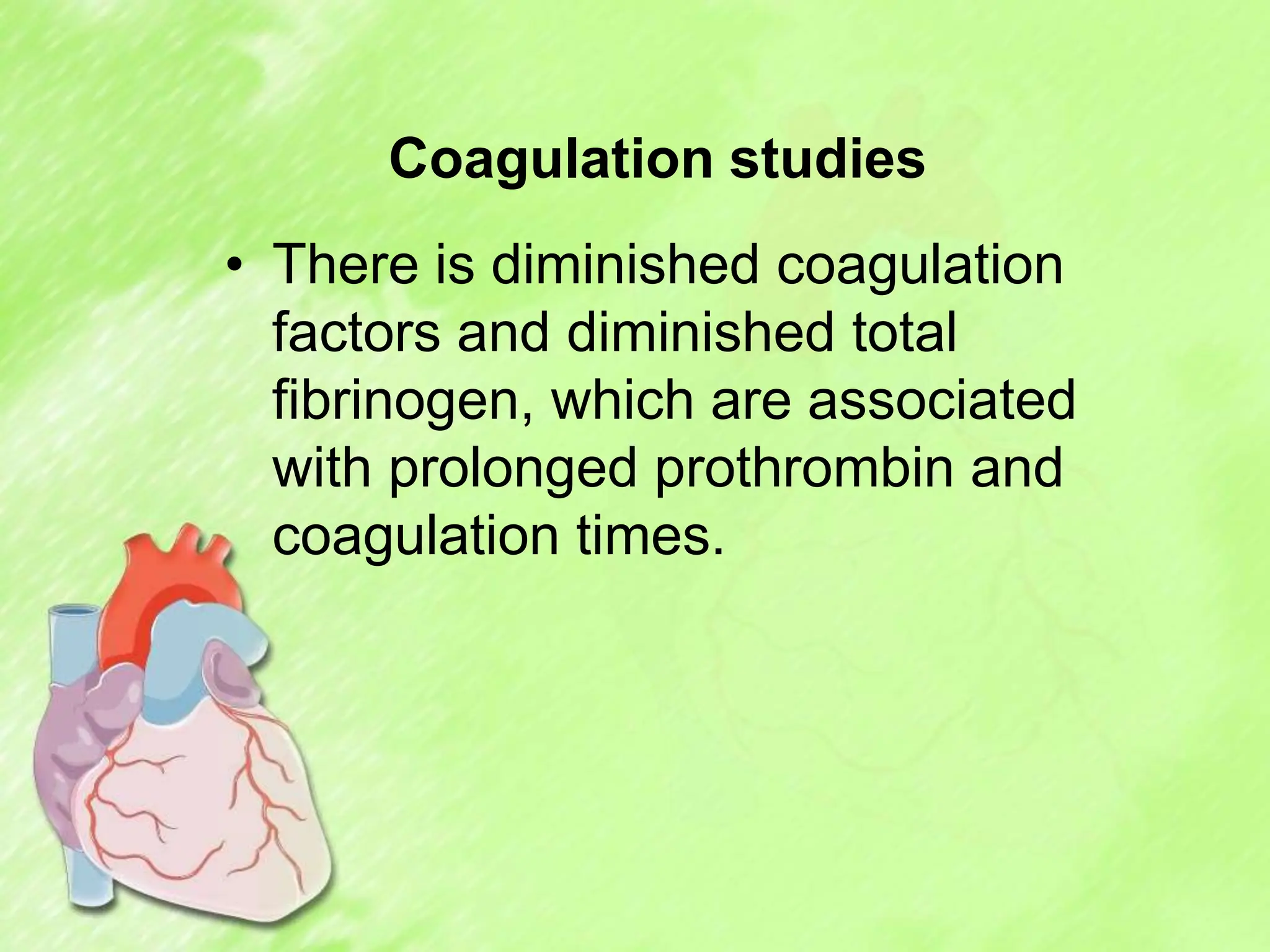 Coagulation studies

• There is diminished coagulation factors and diminished total fibrinogen, which are associated with prolonged prothrombin and coagulation times.